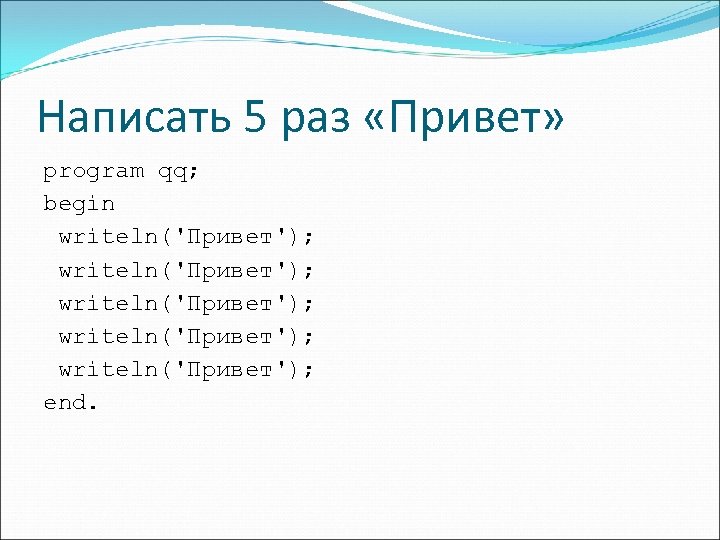 Написать 5 раз «Привет»

program qq;
begin
 writeln('Привет');
 writeln('Привет');
 writeln('Привет');
 writeln('Привет');
 writeln('Привет');
end.